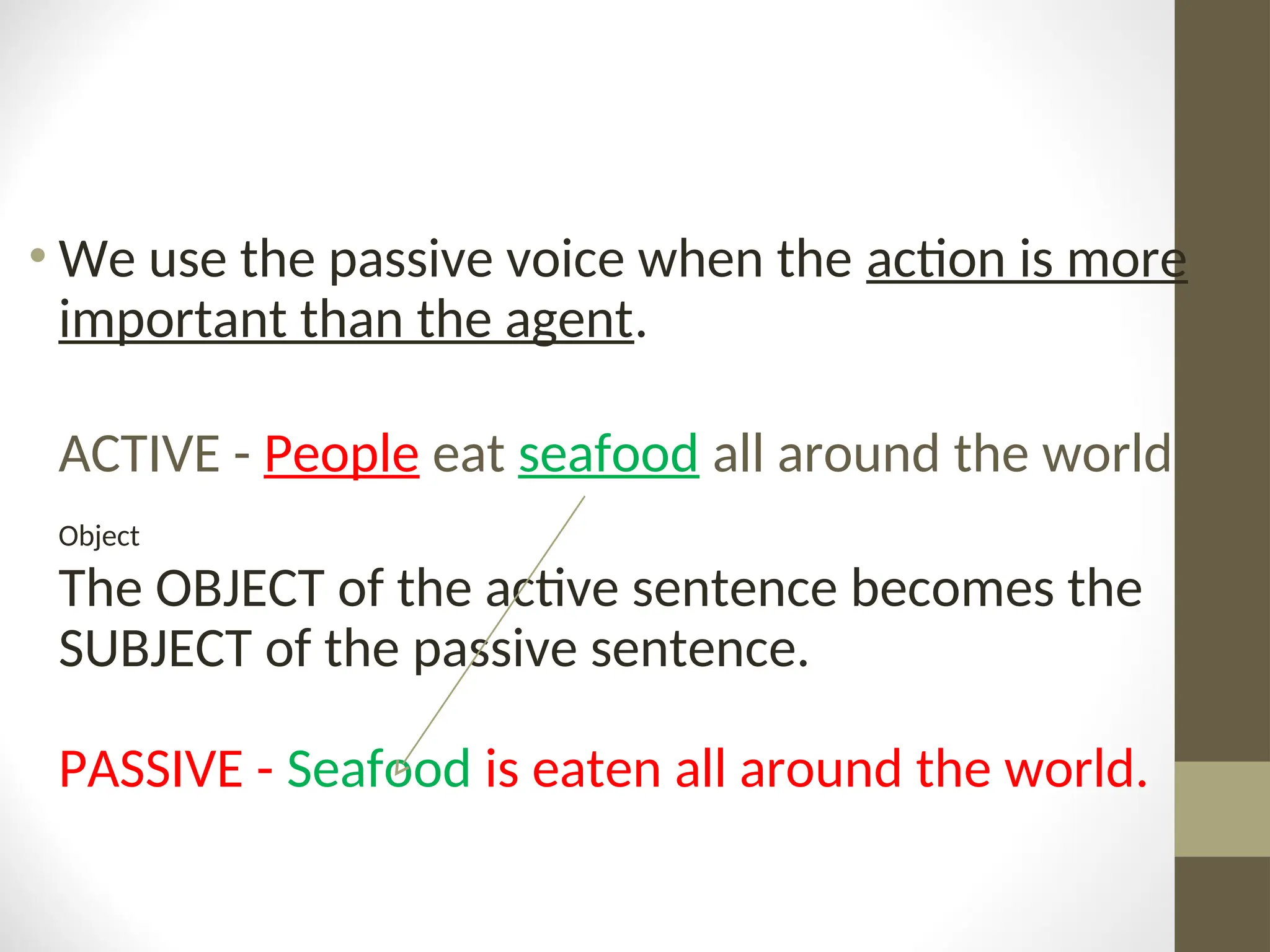 • We use the passive voice when the action is more important than the agent.

ACTIVE - People eat seafood all around the world

Object

The OBJECT of the active sentence becomes the SUBJECT of the passive sentence.

PASSIVE - Seafood is eaten all around the world.